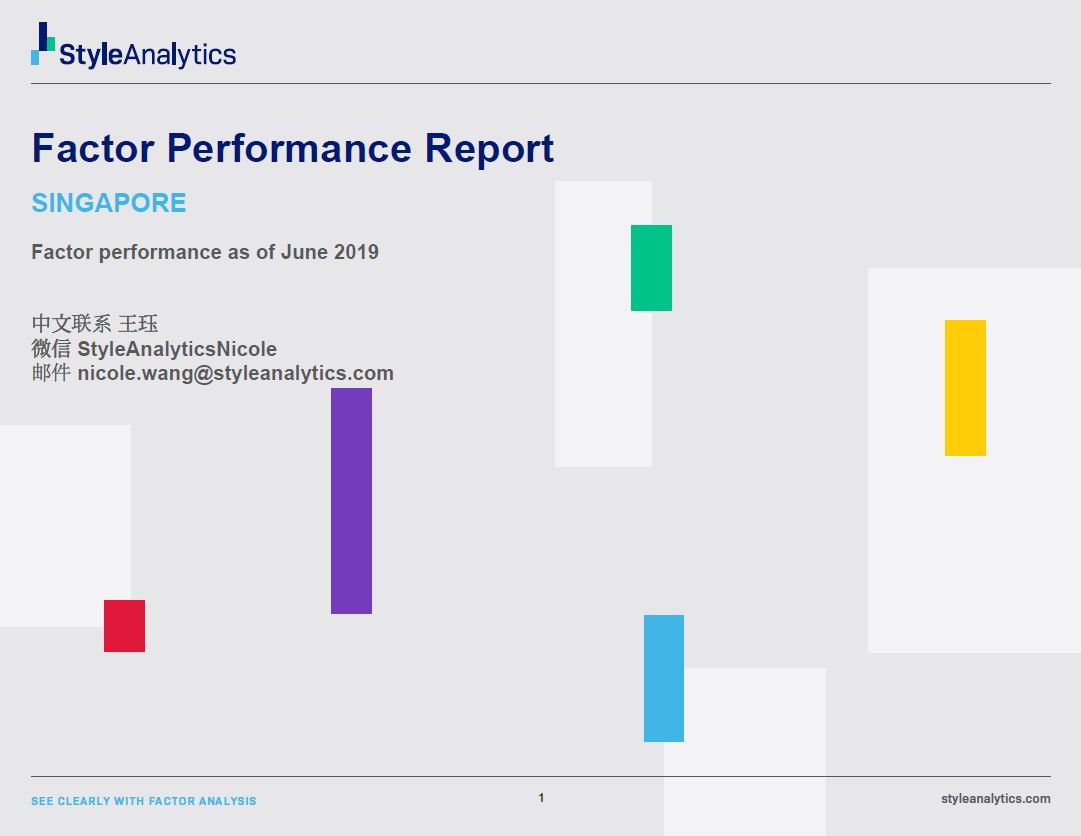 StyleAnalytics

Factor Performance Report

SINGAPORE

Factor performance as of June 2019

中文联系 王珏
微信 StyleAnalyticsNicole
邮件 nicole.wang@styleanalytics.com

SEE CLEARLY WITH FACTOR ANALYSIS

1

styleanalytics.com